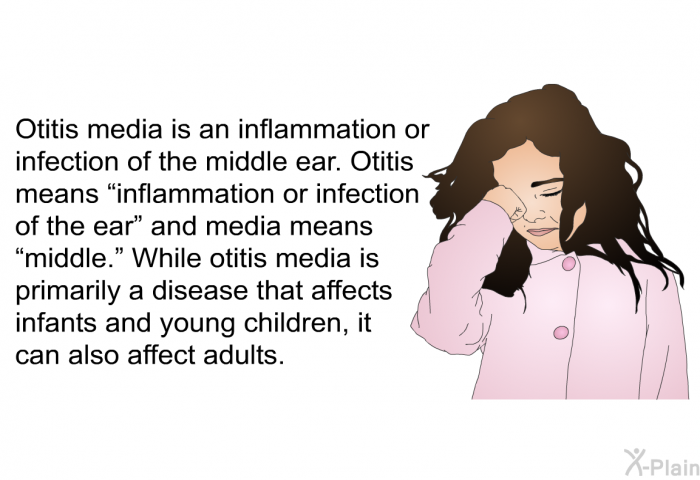 Otitis media is an inflammation or infection of the middle ear. Otitis means “inflammation or infection of the ear” and media means “middle.” While otitis media is primarily a disease that affects infants and young children, it can also affect adults.

X-Plain